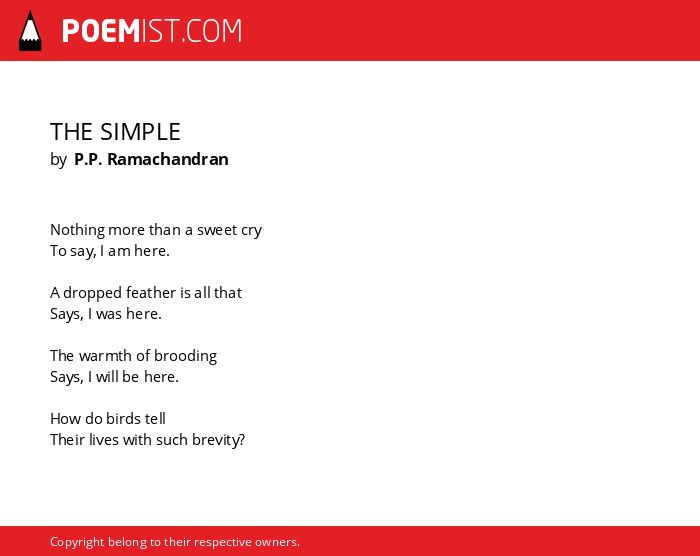 POEMIST.COM

THE SIMPLE
by P.P. Ramachandran

Nothing more than a sweet cry
To say, I am here.

A dropped feather is all that
Says, I was here.

The warmth of brooding
Says, I will be here.

How do birds tell
Their lives with such brevity?

Copyright belong to their respective owners.